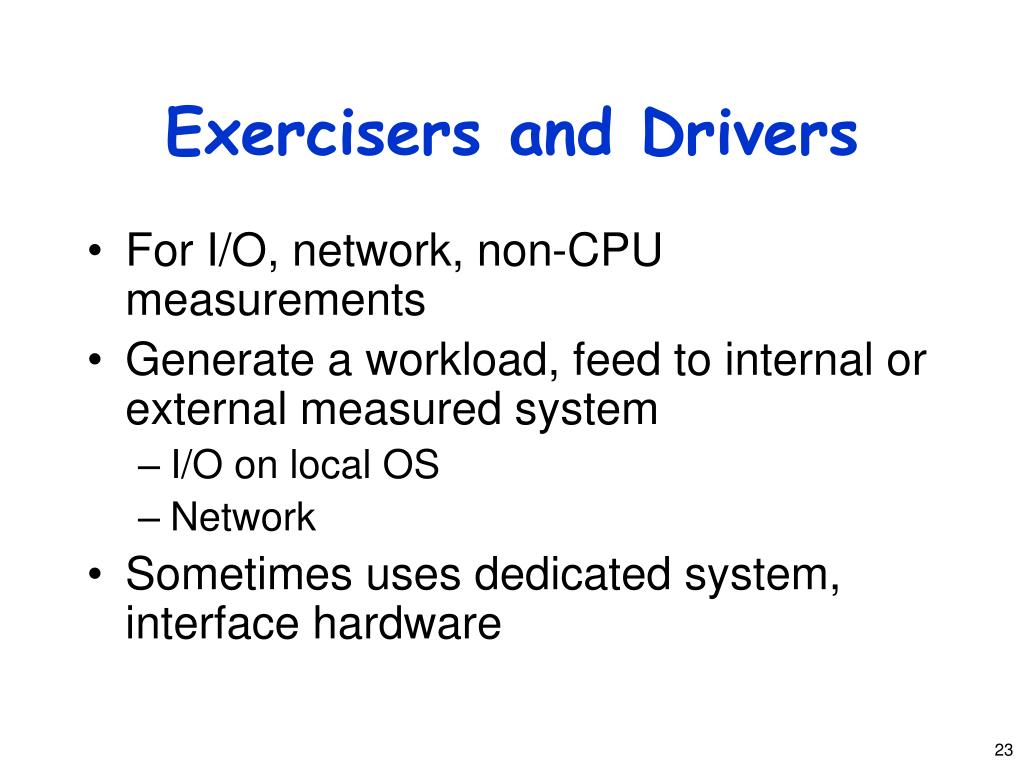 Exercisers and Drivers

• For I/O, network, non-CPU measurements
• Generate a workload, feed to internal or external measured system
– I/O on local OS
– Network
• Sometimes uses dedicated system, interface hardware

23